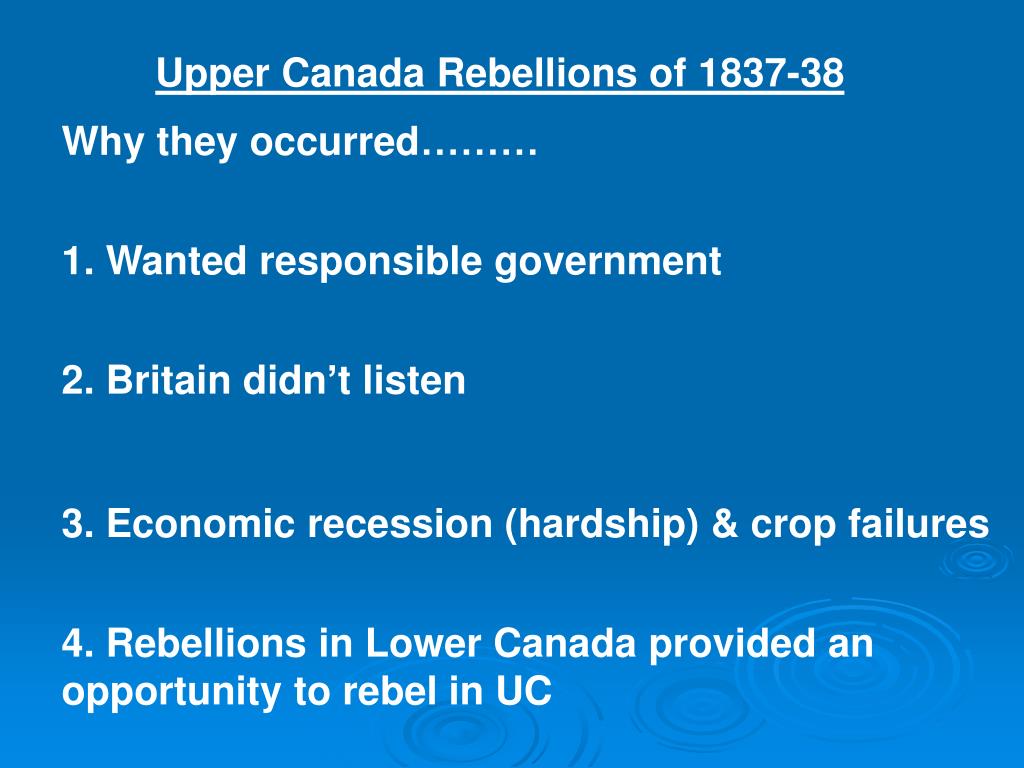 Upper Canada Rebellions of 1837-38

Why they occurred………

1. Wanted responsible government

2. Britain didn’t listen

3. Economic recession (hardship) & crop failures

4. Rebellions in Lower Canada provided an opportunity to rebel in UC